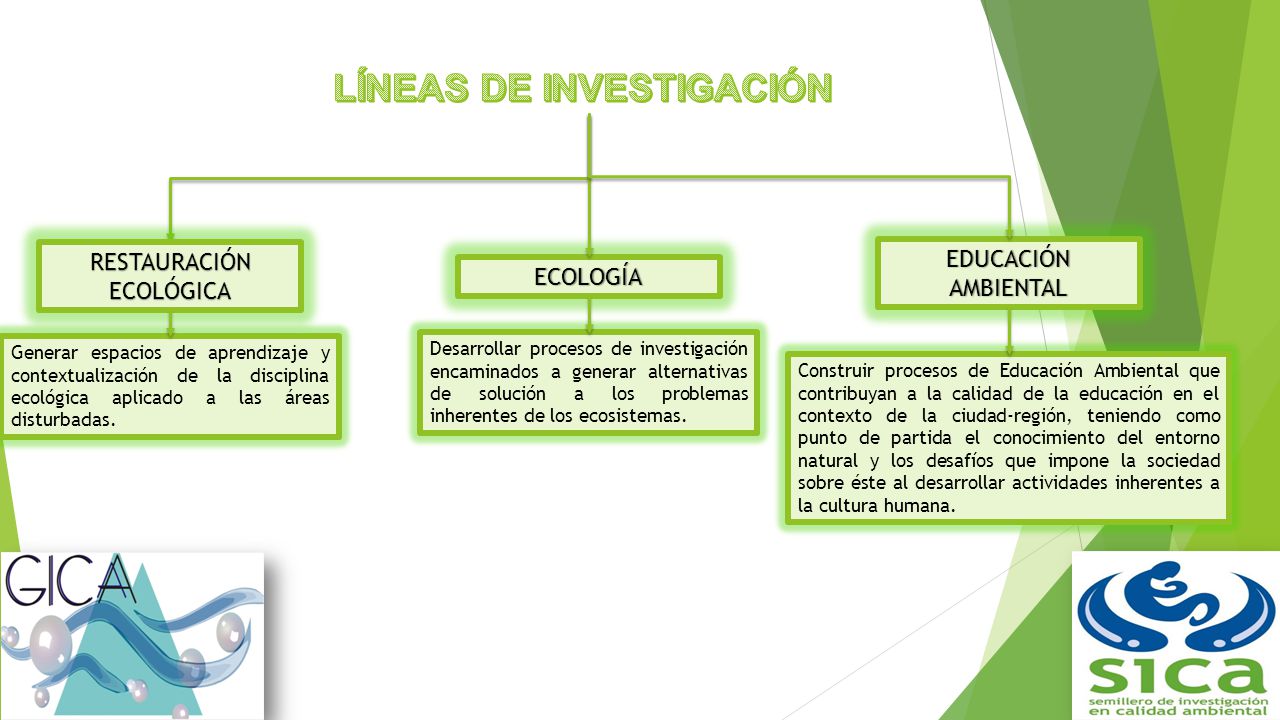 LÍNEAS DE INVESTIGACIÓN

RESTAURACIÓN ECOLÓGICA

Generar espacios de aprendizaje y contextualización de la disciplina ecológica aplicado a las áreas disturbadas.

ECOLOGÍA

Desarrollar procesos de investigación encaminados a generar alternativas de solución a los problemas inherentes de los ecosistemas.

EDUCACIÓN AMBIENTAL

Construir procesos de Educación Ambiental que contribuyan a la calidad de la educación en el contexto de la ciudad-región, teniendo como punto de partida el conocimiento del entorno natural y los desafíos que impone la sociedad sobre éste al desarrollar actividades inherentes a la cultura humana.

GICA

sica
semillero de investigación en calidad ambiental